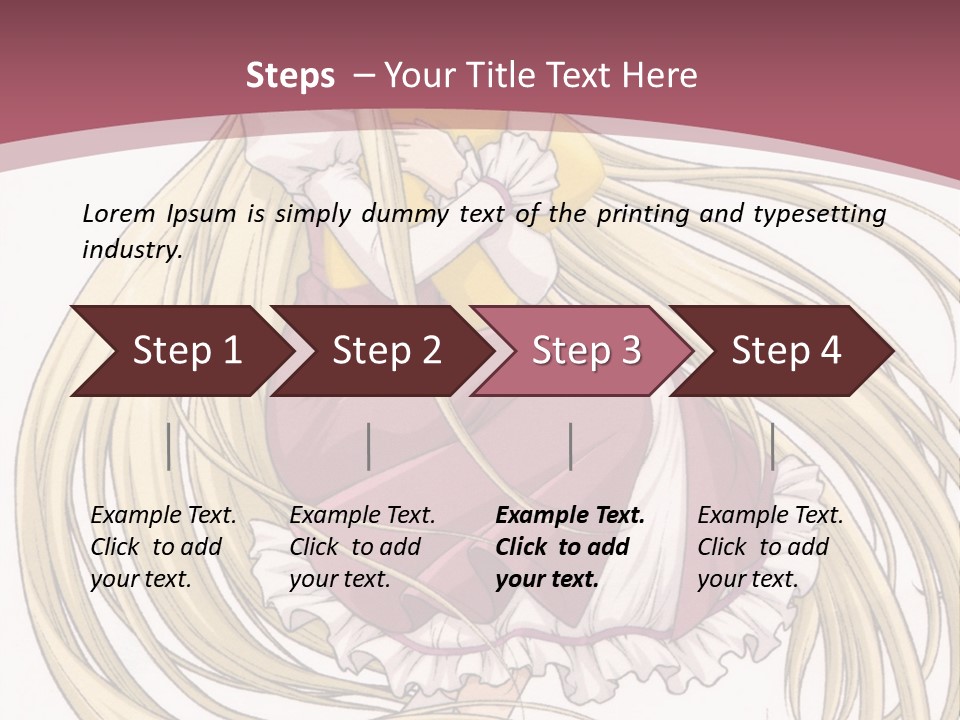 Steps – Your Title Text Here

Lorem Ipsum is simply dummy text of the printing and typesetting industry.

Step 1

Step 2

Step 3

Step 4

Example Text. Click to add your text.

Example Text. Click to add your text.

Example Text. Click to add your text.

Example Text. Click to add your text.